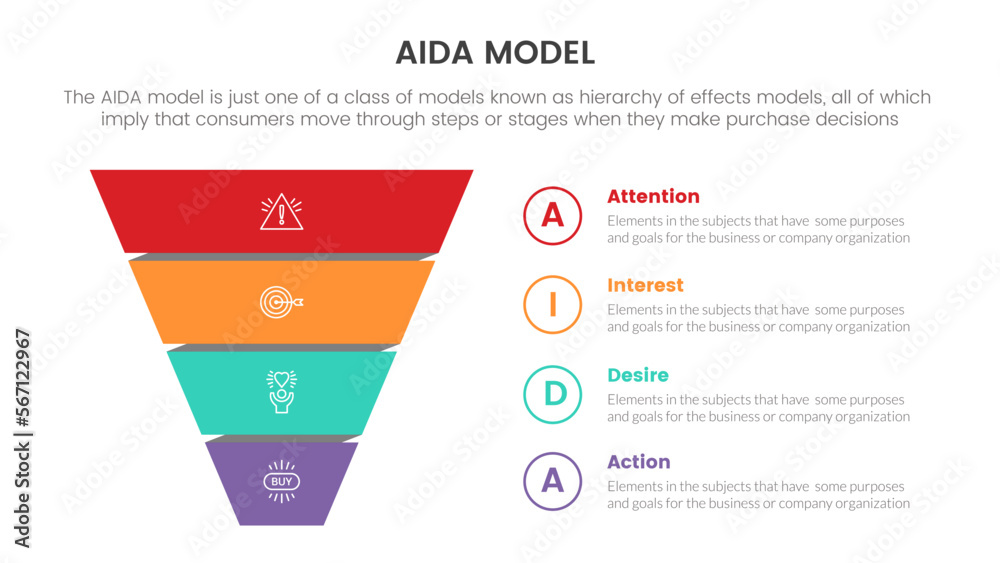 AIDA MODEL

The AIDA model is just one of a class of models known as hierarchy of effects models, all of which imply that consumers move through steps or stages when they make purchase decisions

BUY

A
Attention
Elements in the subjects that have some purposes and goals for the business or company organization

I
Interest
Elements in the subjects that have some purposes and goals for the business or company organization

D
Desire
Elements in the subjects that have some purposes and goals for the business or company organization

A
Action
Elements in the subjects that have some purposes and goals for the business or company organization

Adobe Stock | #567122967